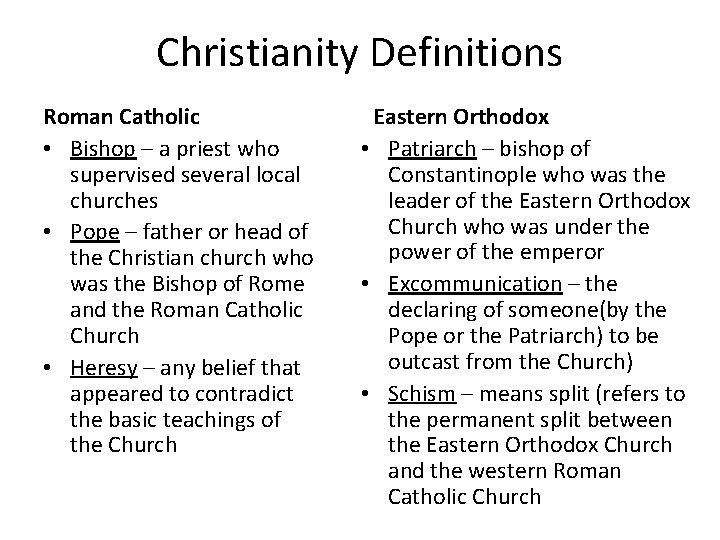 Christianity Definitions

Roman Catholic

• Bishop – a priest who supervised several local churches
• Pope – father or head of the Christian church who was the Bishop of Rome and the Roman Catholic Church
• Heresy – any belief that appeared to contradict the basic teachings of the Church

Eastern Orthodox

• Patriarch – bishop of Constantinople who was the leader of the Eastern Orthodox Church who was under the power of the emperor
• Excommunication – the declaring of someone(by the Pope or the Patriarch) to be outcast from the Church)
• Schism – means split (refers to the permanent split between the Eastern Orthodox Church and the western Roman Catholic Church